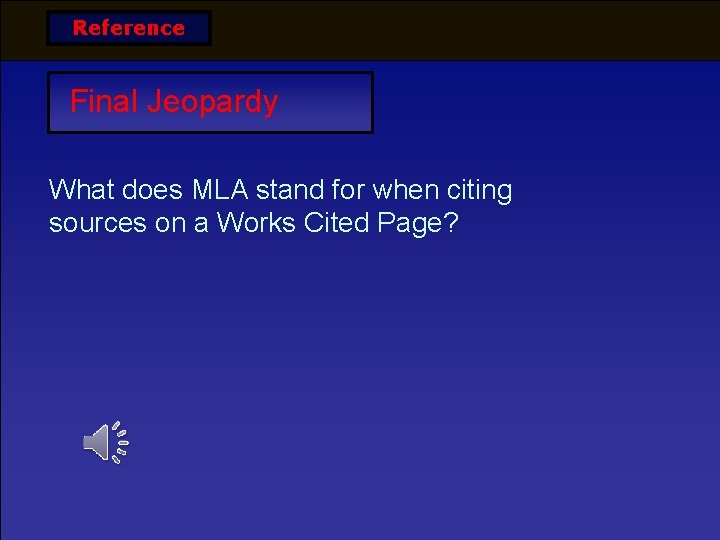 Reference

Final Jeopardy

What does MLA stand for when citing sources on a Works Cited Page?